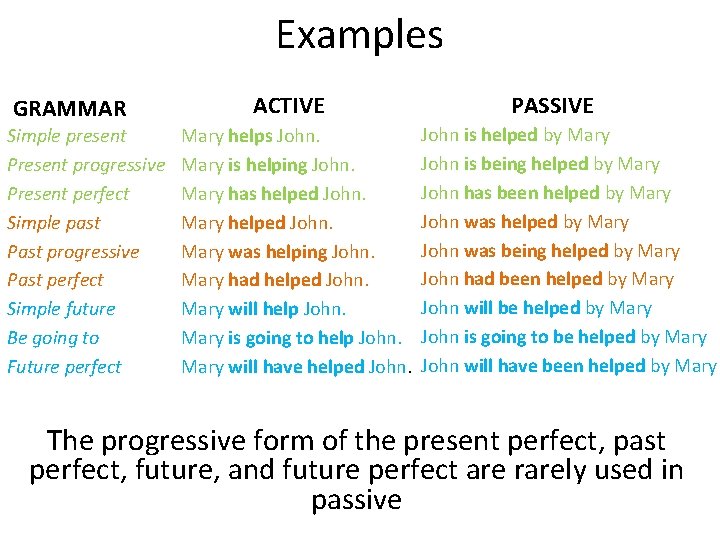 Examples

| GRAMMAR | ACTIVE | PASSIVE |
|---|---|---|
| Simple present | Mary helps John. | John is helped by Mary |
| Present progressive | Mary is helping John. | John is being helped by Mary |
| Present perfect | Mary has helped John. | John has been helped by Mary |
| Simple past | Mary helped John. | John was helped by Mary |
| Past progressive | Mary was helping John. | John was being helped by Mary |
| Past perfect | Mary had helped John. | John had been helped by Mary |
| Simple future | Mary will help John. | John will be helped by Mary |
| Be going to | Mary is going to help John. | John is going to be helped by Mary |
| Future perfect | Mary will have helped John. | John will have been helped by Mary |

The progressive form of the present perfect, past perfect, future, and future perfect are rarely used in passive